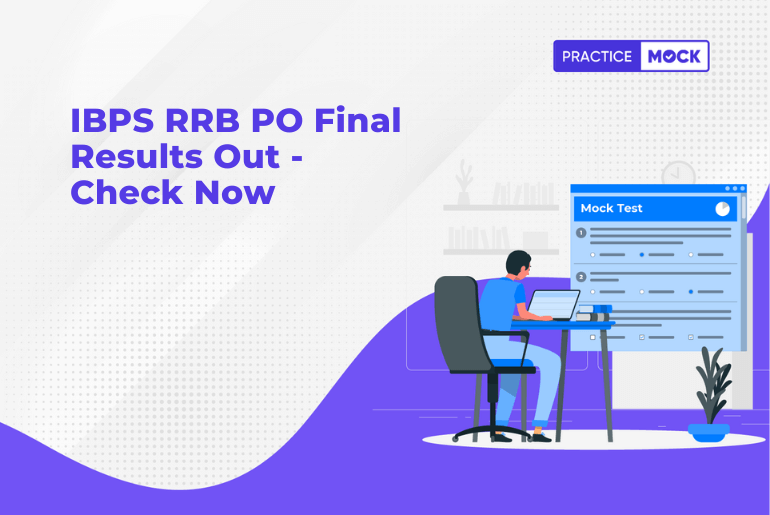 PRACTICE MOCK

IBPS RRB PO Final Results Out - Check Now

Mock Test

1

2